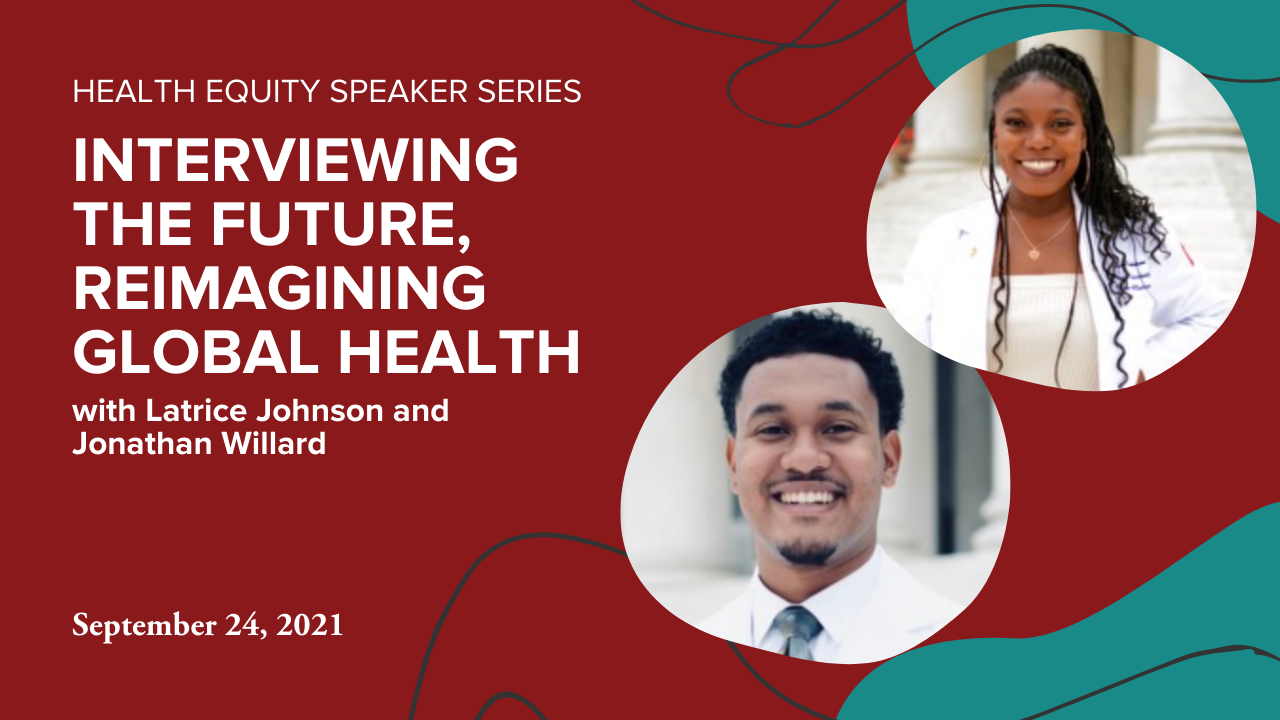 HEALTH EQUITY SPEAKER SERIES

INTERVIEWING THE FUTURE, REIMAGINING GLOBAL HEALTH

with Latrice Johnson and Jonathan Willard

September 24, 2021